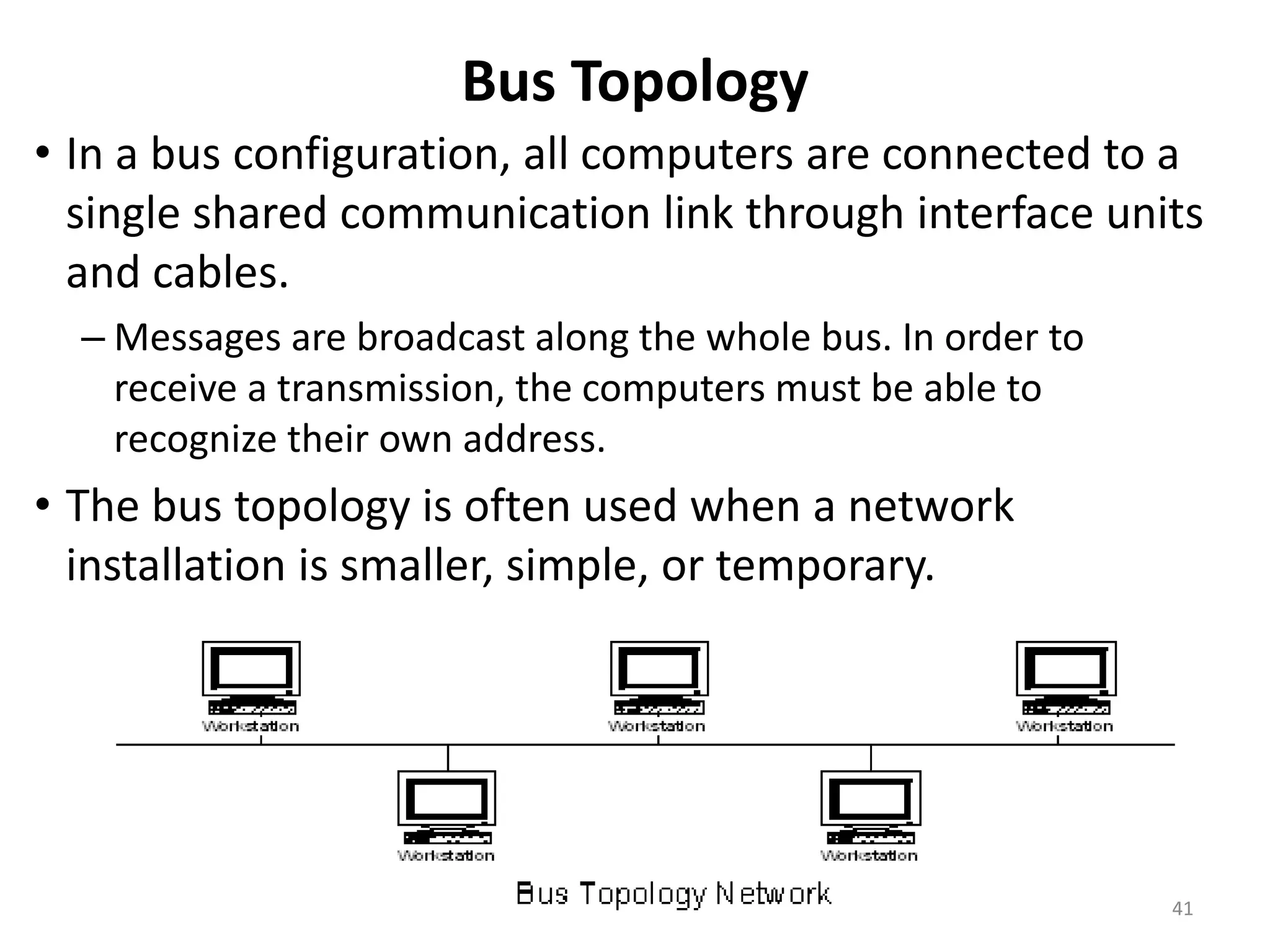 Bus Topology

• In a bus configuration, all computers are connected to a single shared communication link through interface units and cables.

– Messages are broadcast along the whole bus. In order to receive a transmission, the computers must be able to recognize their own address.

• The bus topology is often used when a network installation is smaller, simple, or temporary.

Workstation

Workstation

Workstation

Workstation

Workstation

Bus Topology Network

41